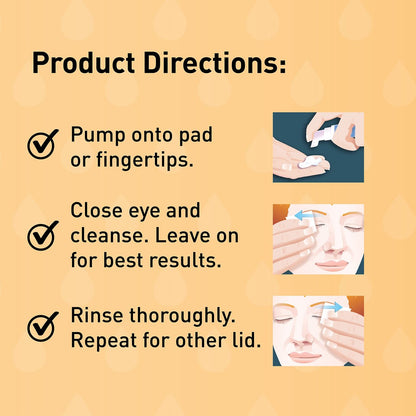 Product Directions:

Pump onto pad or fingertips.

Close eye and cleanse. Leave on for best results.

Rinse thoroughly. Repeat for other lid.